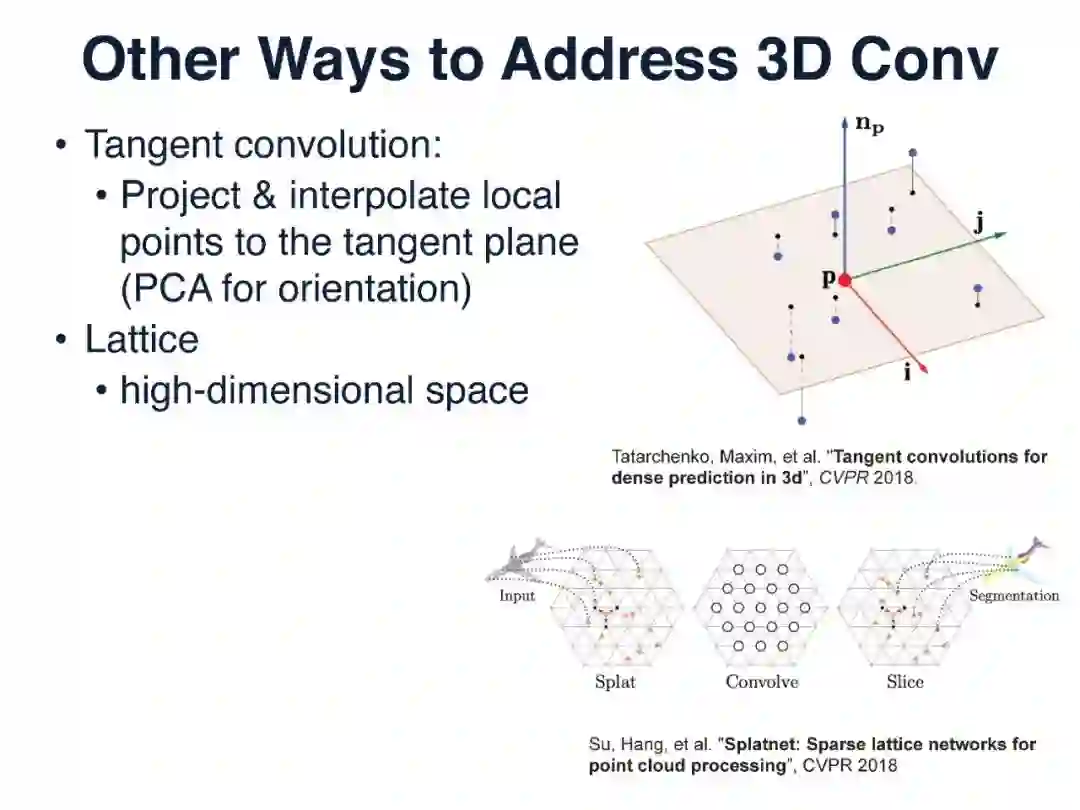 Other Ways to Address 3D Conv

• Tangent convolution:
  • Project & interpolate local points to the tangent plane (PCA for orientation)
• Lattice
  • high-dimensional space

$\mathbf{n_p}$

$\mathbf{j}$

$\mathbf{p}$

$\mathbf{i}$

Tatarchenko, Maxim, et al. "Tangent convolutions for dense prediction in 3d", CVPR 2018.

Input

Segmentation

Splat

Convolve

Slice

Su, Hang, et al. "Splatnet: Sparse lattice networks for point cloud processing", CVPR 2018